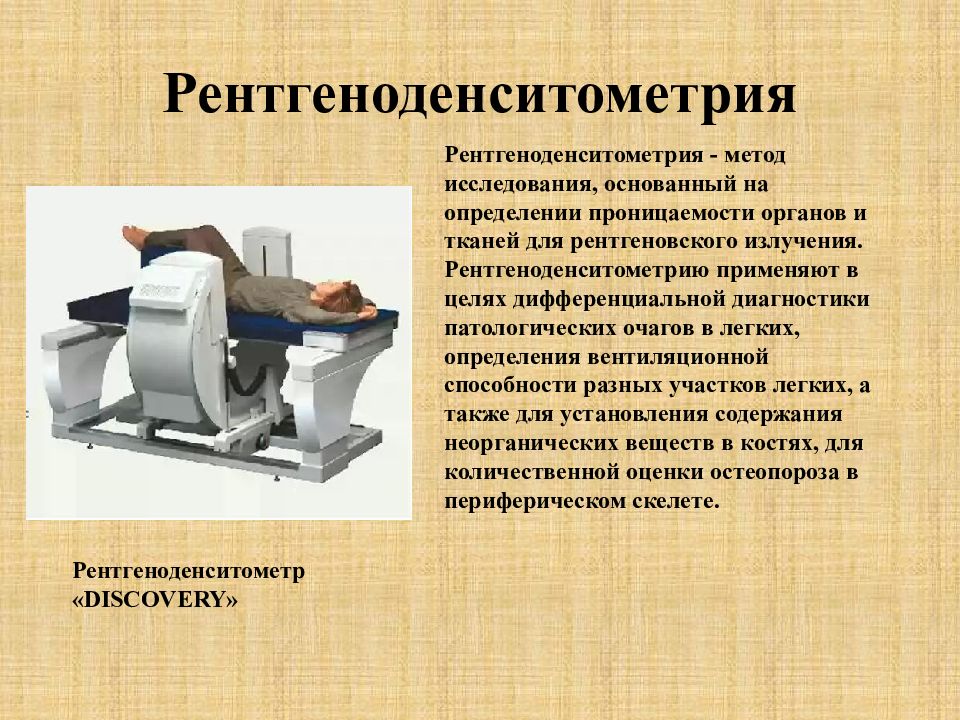 Рентгеноденситометрия

Рентгеноденситометрия - метод исследования, основанный на определении проницаемости органов и тканей для рентгеновского излучения. Рентгеноденситометрию применяют в целях дифференциальной диагностики патологических очагов в легких, определения вентиляционной способности разных участков легких, а также для установления содержания неорганических веществ в костях, для количественной оценки остеопороза в периферическом скелете.

Рентгеноденситометр «DISCOVERY»